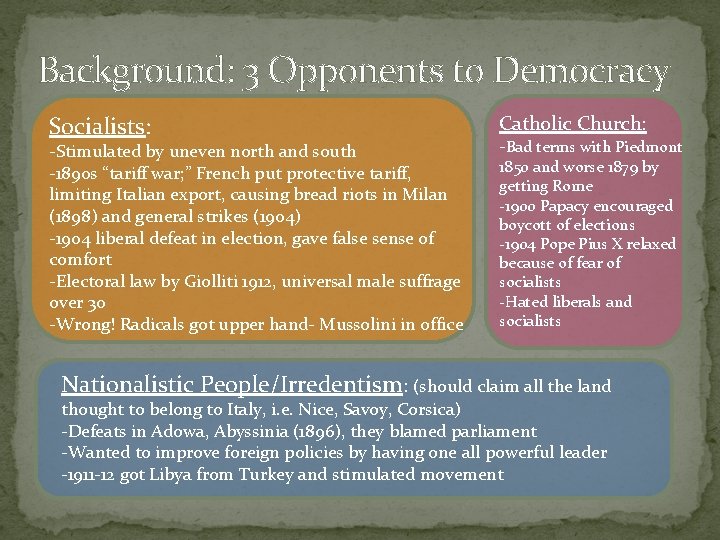 Background: 3 Opponents to Democracy

Socialists:
-Stimulated by uneven north and south
-1890s "tariff war;" French put protective tariff, limiting Italian export, causing bread riots in Milan (1898) and general strikes (1904)
-1904 liberal defeat in election, gave false sense of comfort
-Electoral law by Giolliti 1912, universal male suffrage over 30
-Wrong! Radicals got upper hand- Mussolini in office

Catholic Church:
-Bad terms with Piedmont 1850 and worse 1879 by getting Rome
-1900 Papacy encouraged boycott of elections
-1904 Pope Pius X relaxed because of fear of socialists
-Hated liberals and socialists

Nationalistic People/Irredentism: (should claim all the land thought to belong to Italy, i.e. Nice, Savoy, Corsica)
-Defeats in Adowa, Abyssinia (1896), they blamed parliament
-Wanted to improve foreign policies by having one all powerful leader
-1911-12 got Libya from Turkey and stimulated movement